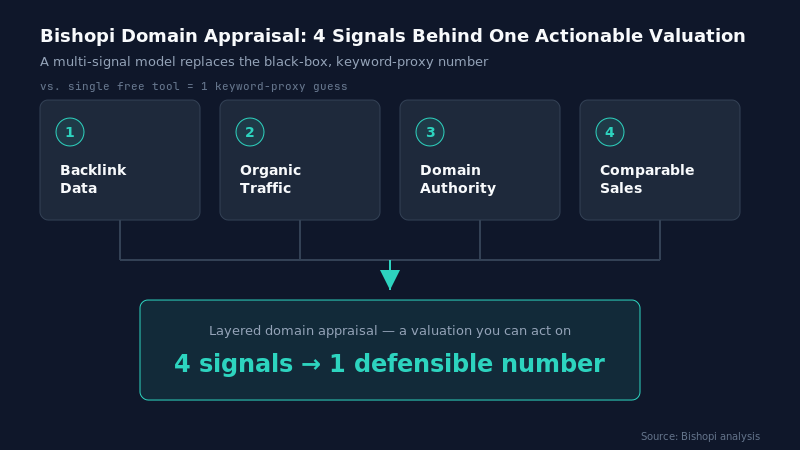 Bishopi Domain Appraisal: 4 Signals Behind One Actionable Valuation

A multi-signal model replaces the black-box, keyword-proxy number

vs. single free tool = 1 keyword-proxy guess

1
Backlink Data

2
Organic Traffic

3
Domain Authority

4
Comparable Sales

Layered domain appraisal — a valuation you can act on

4 signals → 1 defensible number

Source: Bishopi analysis